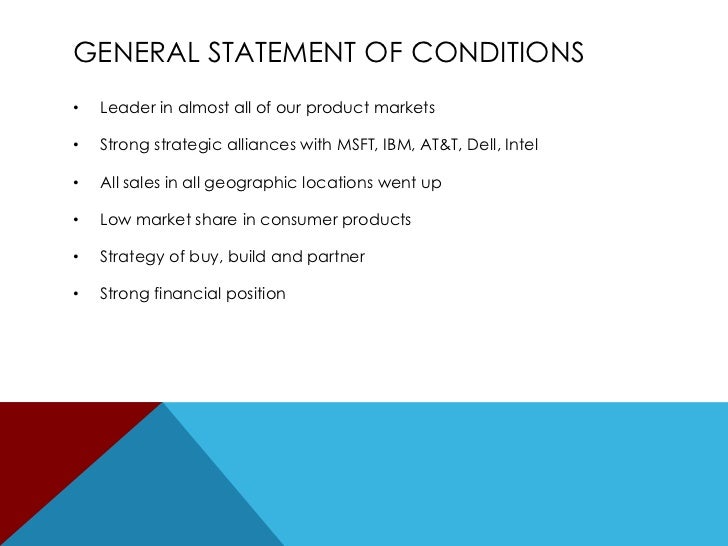 GENERAL STATEMENT OF CONDITIONS

• Leader in almost all of our product markets
• Strong strategic alliances with MSFT, IBM, AT&T, Dell, Intel
• All sales in all geographic locations went up
• Low market share in consumer products
• Strategy of buy, build and partner
• Strong financial position